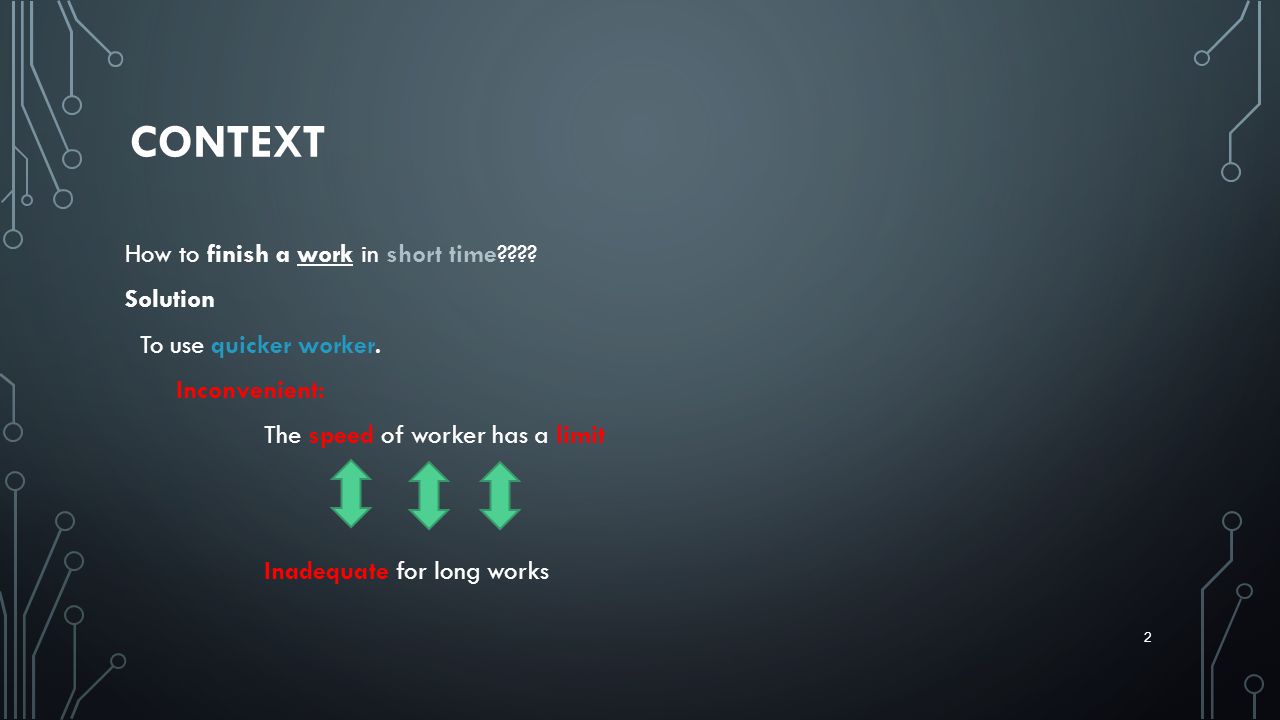 CONTEXT

How to finish a work in short time????

Solution

To use quicker worker.

Inconvenient:

The speed of worker has a limit

Inadequate for long works

2